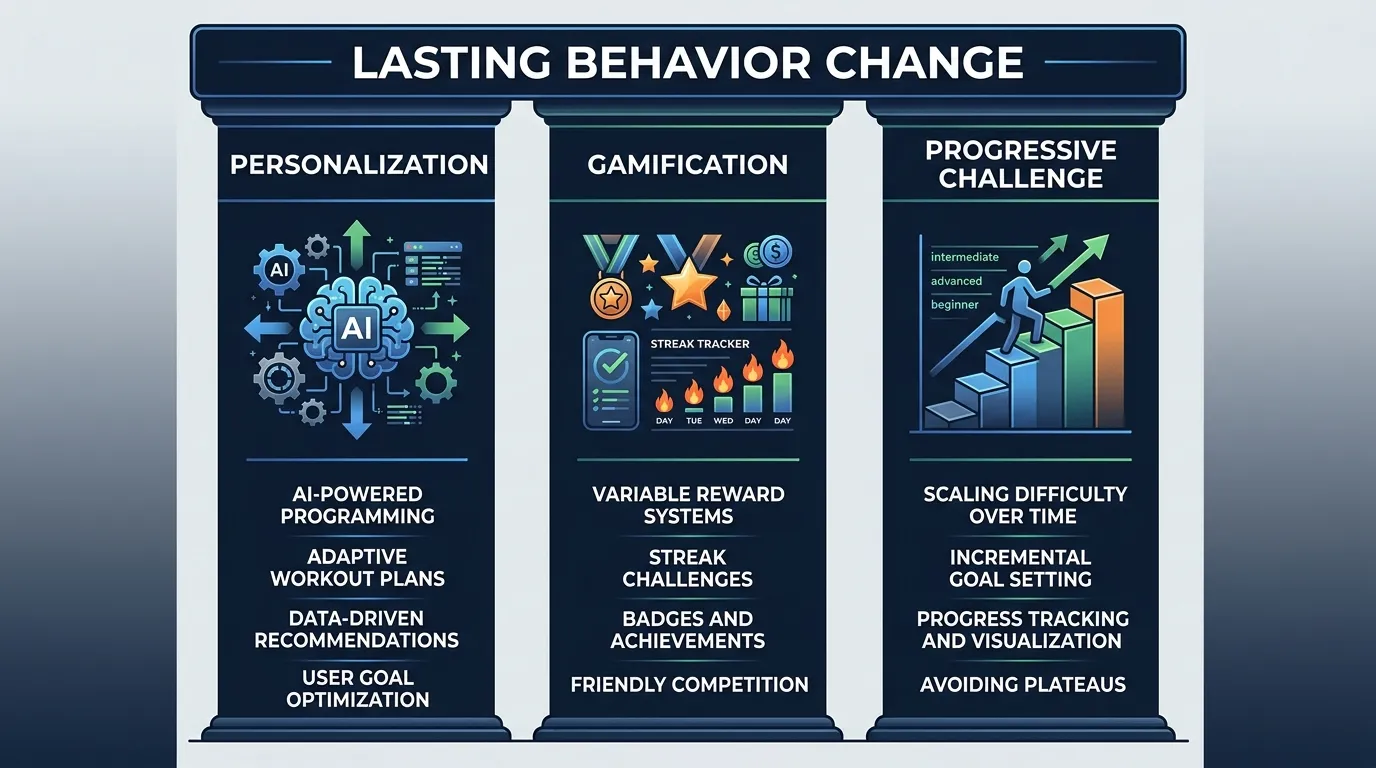 LASTING BEHAVIOR CHANGE

PERSONALIZATION

AI

AI

AI-POWERED PROGRAMMING

ADAPTIVE WORKOUT PLANS

DATA-DRIVEN RECOMMENDATIONS

USER GOAL OPTIMIZATION

GAMIFICATION

STREAK TRACKER

DAY TUE WED DAY DAY

VARIABLE REWARD SYSTEMS

STREAK CHALLENGES

BADGES AND ACHIEVEMENTS

FRIENDLY COMPETITION

PROGRESSIVE CHALLENGE

intermediate

advanced

beginner

SCALING DIFFICULTY OVER TIME

INCREMENTAL GOAL SETTING

PROGRESS TRACKING AND VISUALIZATION

AVOIDING PLATEAUS